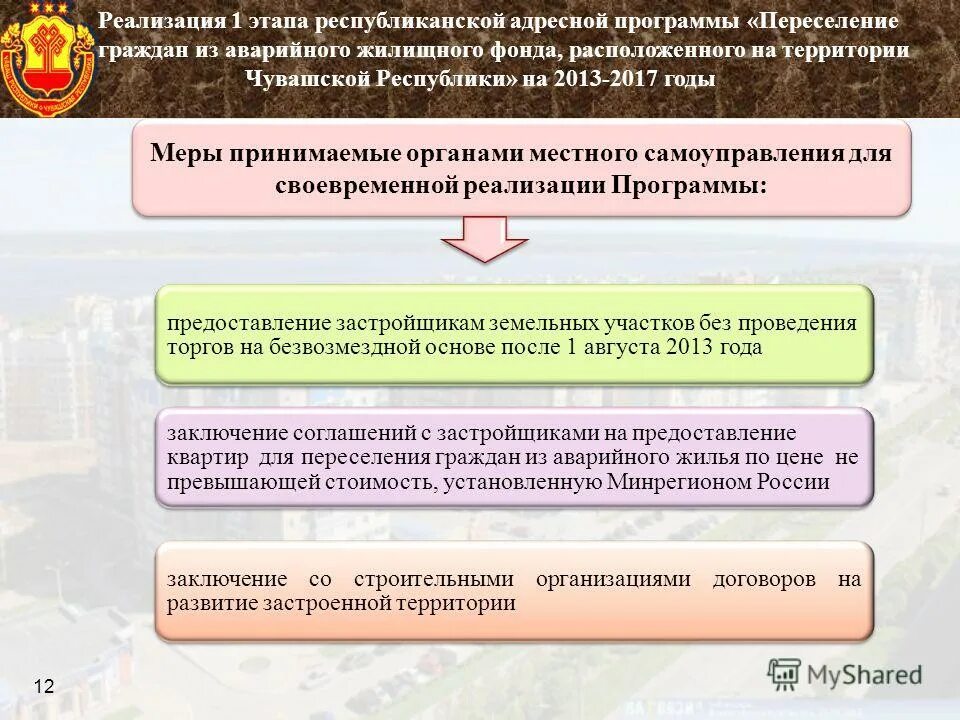 Реализация 1 этапа республиканской адресной программы «Переселение граждан из аварийного жилищного фонда, расположенного на территории Чувашской Республики» на 2013-2017 годы

Меры принимаемые органами местного самоуправления для своевременной реализации Программы:

предоставление застройщикам земельных участков без проведения торгов на безвозмездной основе после 1 августа 2013 года

заключение соглашений с застройщиками на предоставление квартир для переселения граждан из аварийного жилья по цене не превышающей стоимость, установленную Минрегионом России

заключение со строительными организациями договоров на развитие застроенной территории

12

MyShared